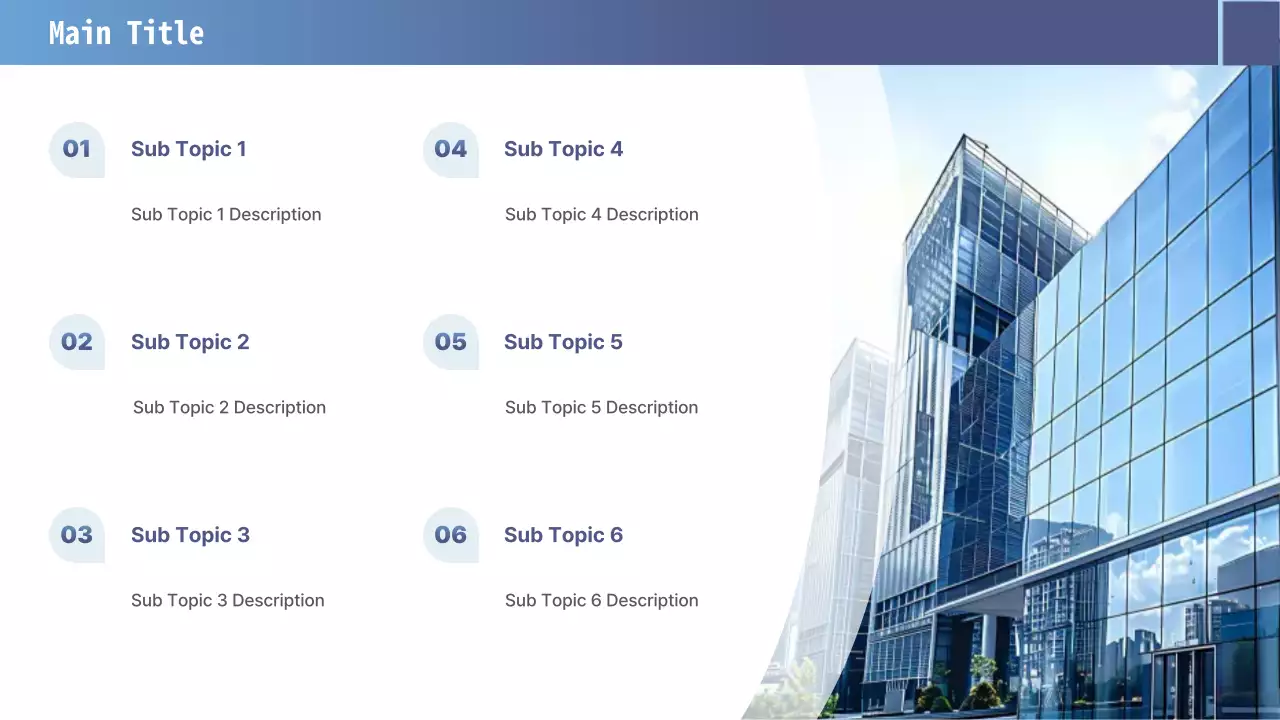 Main Title

01 Sub Topic 1

Sub Topic 1 Description

02 Sub Topic 2

Sub Topic 2 Description

03 Sub Topic 3

Sub Topic 3 Description

04 Sub Topic 4

Sub Topic 4 Description

05 Sub Topic 5

Sub Topic 5 Description

06 Sub Topic 6

Sub Topic 6 Description